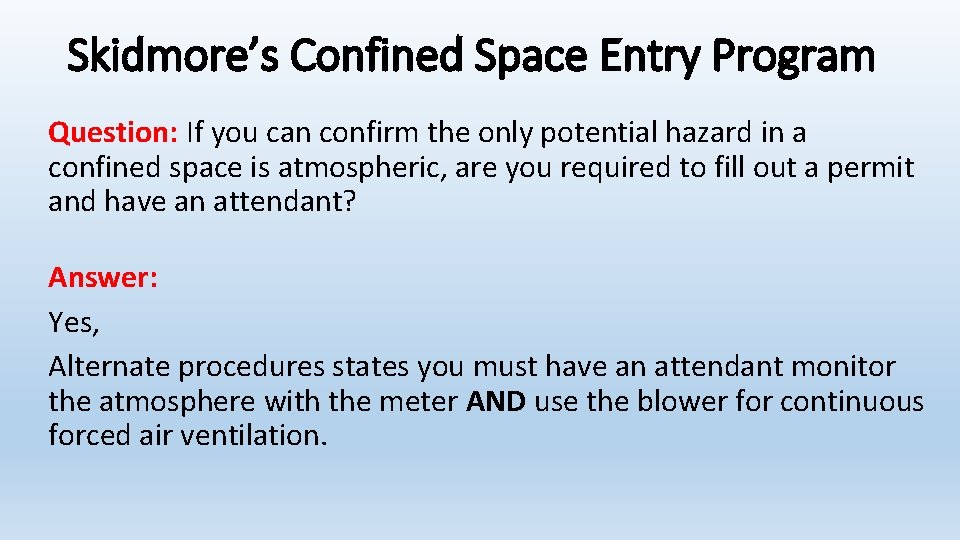 Skidmore's Confined Space Entry Program

Question: If you can confirm the only potential hazard in a confined space is atmospheric, are you required to fill out a permit and have an attendant?

Answer:
Yes,
Alternate procedures states you must have an attendant monitor the atmosphere with the meter AND use the blower for continuous forced air ventilation.